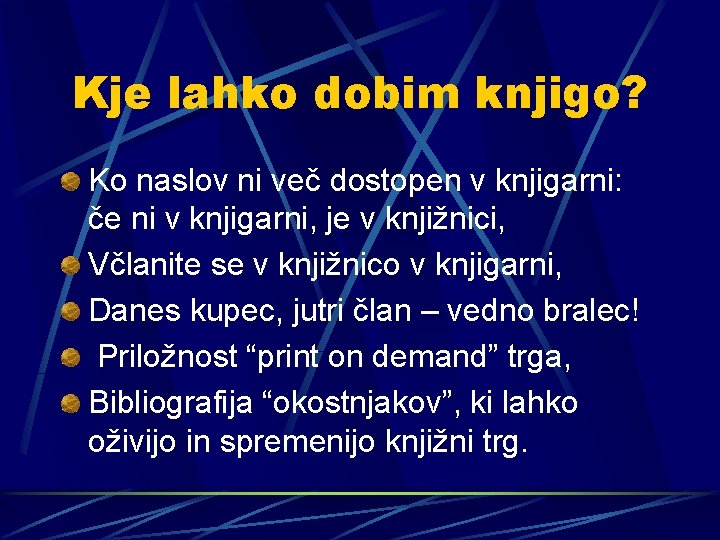 Kje lahko dobim knjigo?

Ko naslov ni več dostopen v knjigarni: če ni v knjigarni, je v knjižnici,

Včlanite se v knjižnico v knjigarni,

Danes kupec, jutri član – vedno bralec!

Priložnost “print on demand” trga,

Bibliografija “okostnjakov”, ki lahko oživijo in spremenijo knjižni trg.